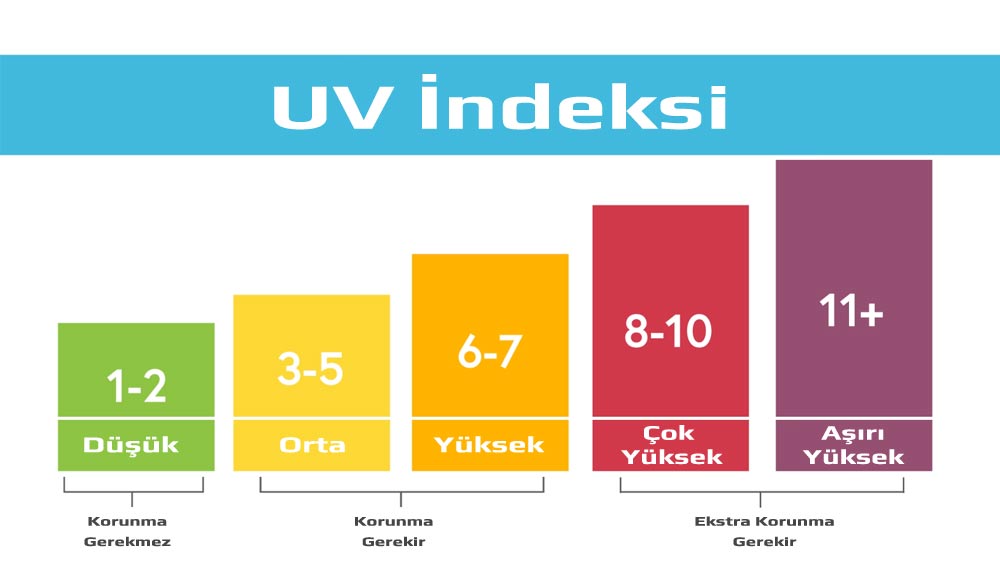 UV İndeksi

1-2
Düşük

3-5
Orta

6-7
Yüksek

8-10
Çok Yüksek

11+
Aşırı Yüksek

Korunma Gerekmez

Korunma Gerekir

Ekstra Korunma Gerekir